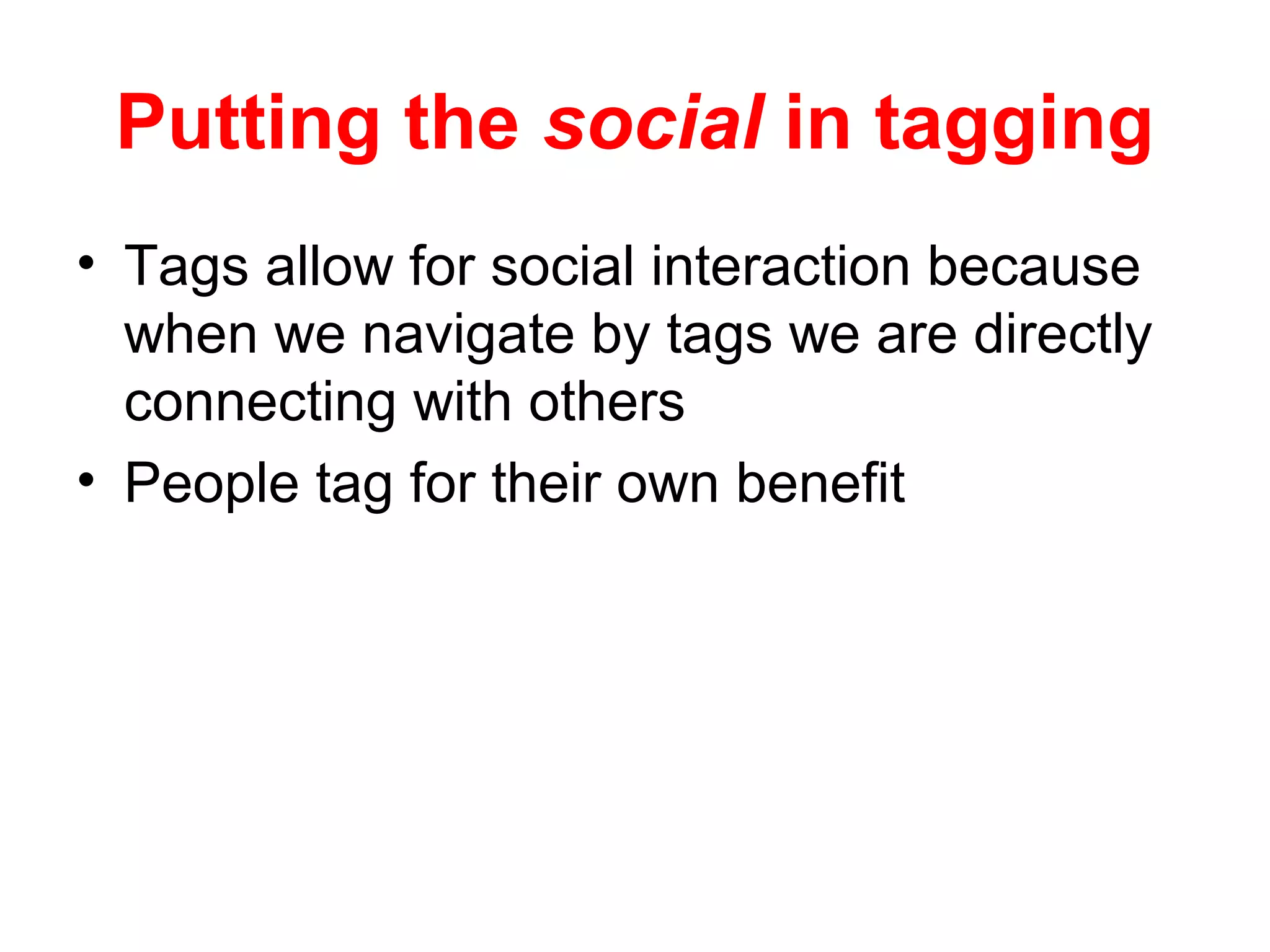 Putting the social in tagging

• Tags allow for social interaction because when we navigate by tags we are directly connecting with others
• People tag for their own benefit